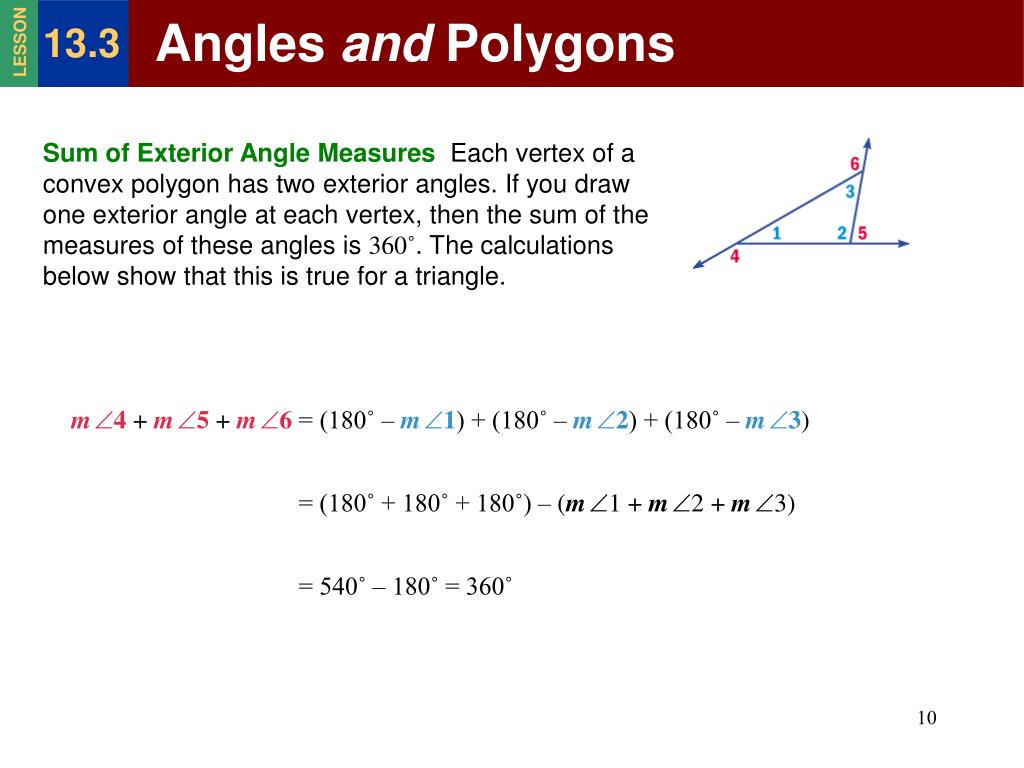 LESSON 13.3 Angles and Polygons

Sum of Exterior Angle Measures Each vertex of a convex polygon has two exterior angles. If you draw one exterior angle at each vertex, then the sum of the measures of these angles is $360^\circ$. The calculations below show that this is true for a triangle.

6
3
1
2
5
4

$m\angle 4 + m\angle 5 + m\angle 6 = (180^\circ - m\angle 1) + (180^\circ - m\angle 2) + (180^\circ - m\angle 3)$

$= (180^\circ + 180^\circ + 180^\circ) - (m\angle 1 + m\angle 2 + m\angle 3)$

$= 540^\circ - 180^\circ = 360^\circ$

10